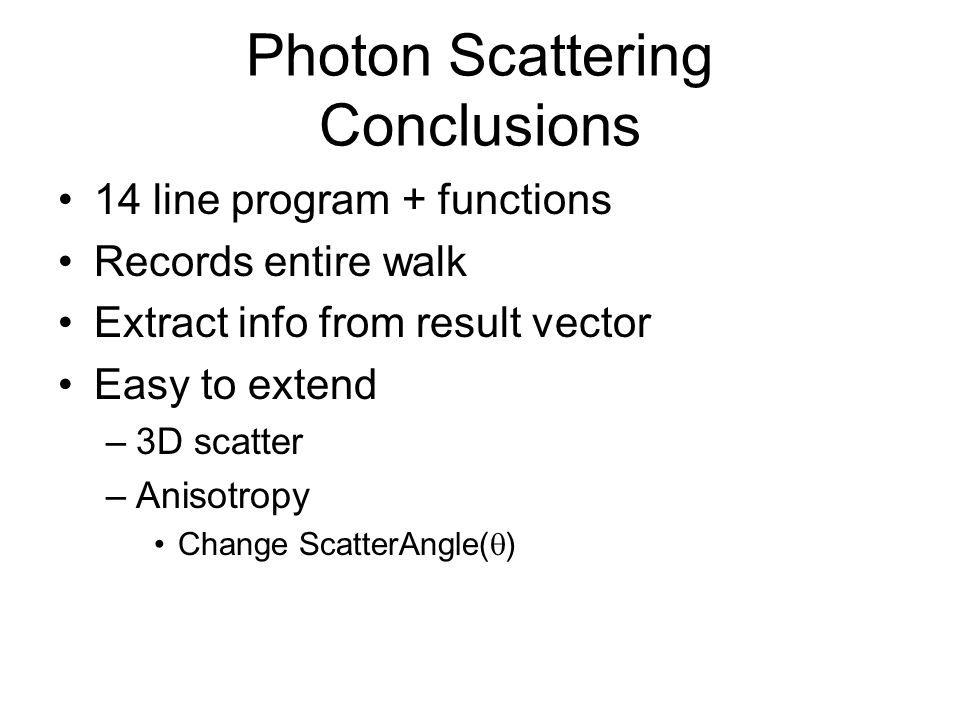 Photon Scattering Conclusions

• 14 line program + functions
• Records entire walk
• Extract info from result vector
• Easy to extend
– 3D scatter
– Anisotropy
• Change ScatterAngle($\theta$)